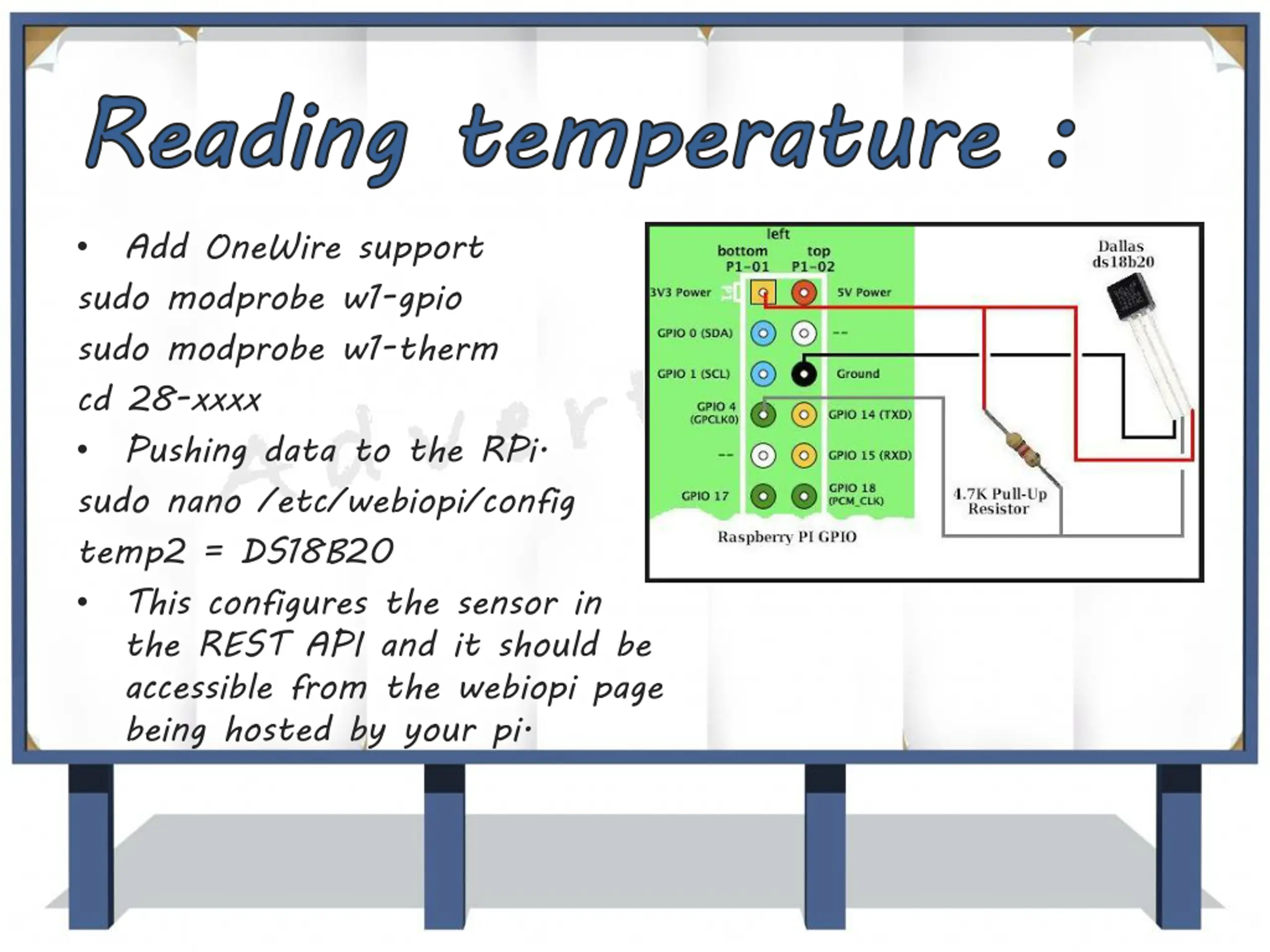 Reading temperature :

• Add OneWire support

sudo modprobe w1-gpio

sudo modprobe w1-therm

cd 28-xxxx

• Pushing data to the RPi.

sudo nano /etc/webiopi/config

temp2 = DS18B20

• This configures the sensor in the REST API and it should be accessible from the webiopi page being hosted by your pi.

left
bottom P1-01
top P1-02
3V3 Power
5V Power
GPIO 0 (SDA)
--
GPIO 1 (SCL)
Ground
GPIO 4 (GPCLK0)
GPIO 14 (TXD)
--
GPIO 15 (RXD)
GPIO 17
GPIO 18 (PCM_CLK)
Raspberry PI GPIO
Dallas ds18b20
4.7K Pull-Up Resistor

Advert